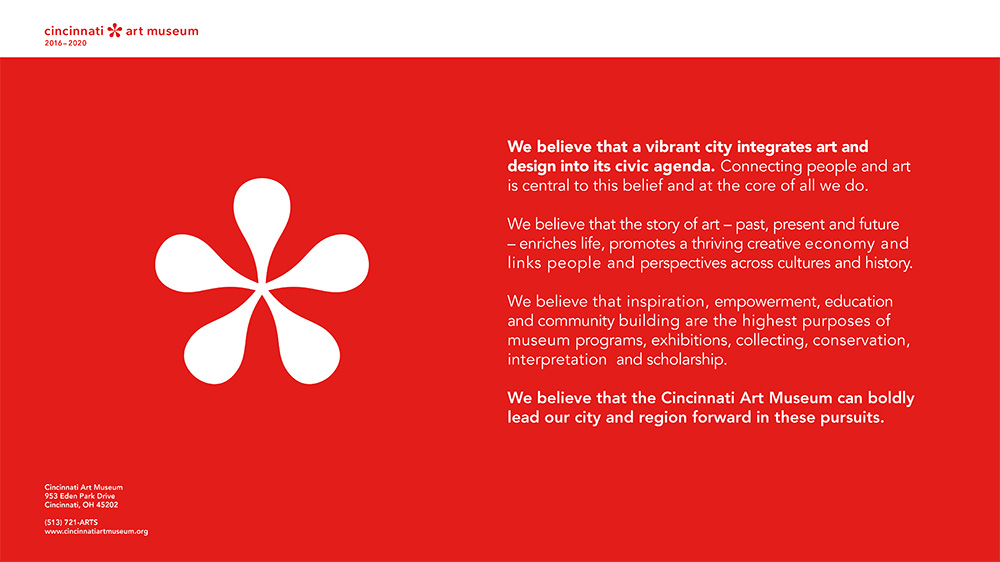 cincinnati art museum
2016–2020

We believe that a vibrant city integrates art and design into its civic agenda. Connecting people and art is central to this belief and at the core of all we do.

We believe that the story of art – past, present and future – enriches life, promotes a thriving creative economy and links people and perspectives across cultures and history.

We believe that inspiration, empowerment, education and community building are the highest purposes of museum programs, exhibitions, collecting, conservation, interpretation and scholarship.

We believe that the Cincinnati Art Museum can boldly lead our city and region forward in these pursuits.

Cincinnati Art Museum
953 Eden Park Drive
Cincinnati, OH 45202

(513) 721-ARTS
www.cincinnatiartmuseum.org